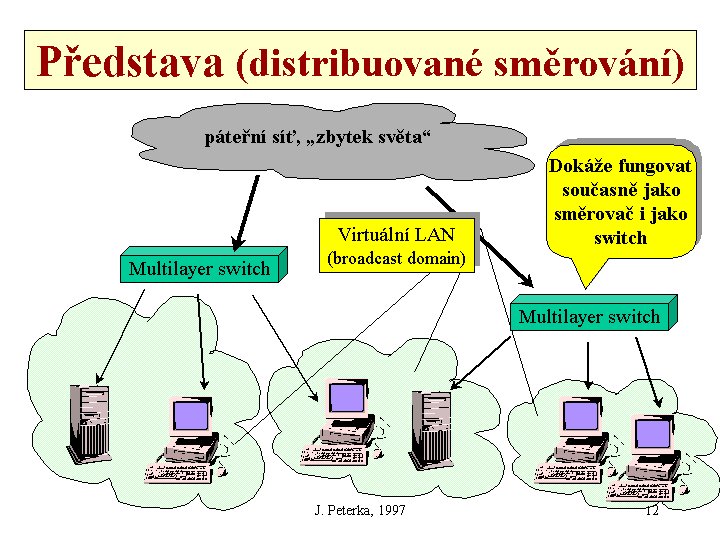 Představa (distribuované směrování)

páteřní síť, „zbytek světa“

Dokáže fungovat současně jako směrovač i jako switch

Virtuální LAN (broadcast domain)

Multilayer switch

Multilayer switch

J. Peterka, 1997

12